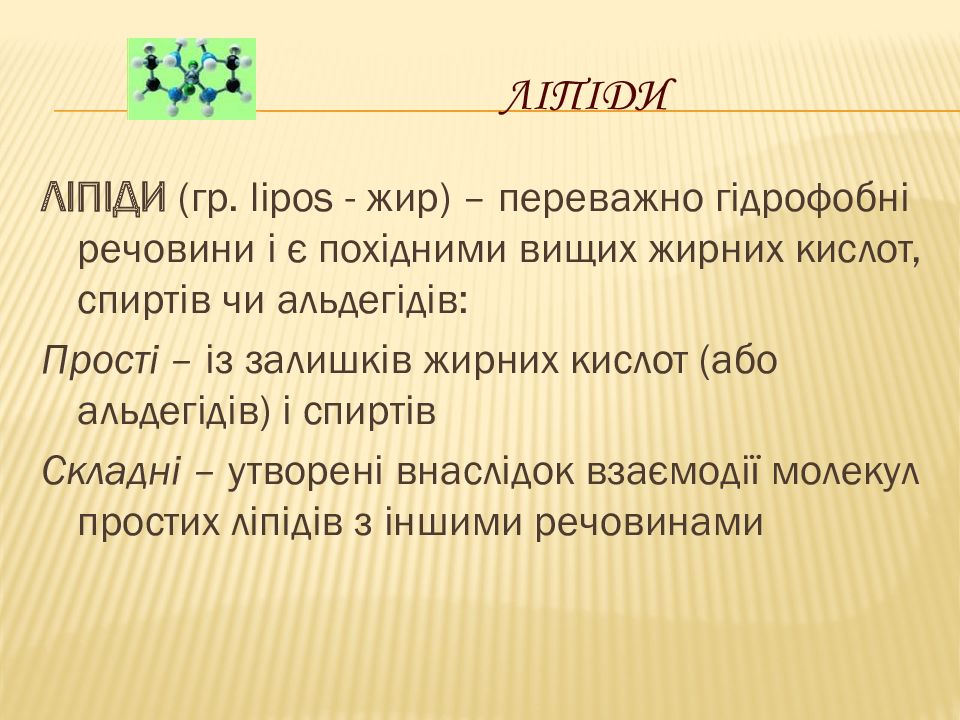 ЛІПІДИ

ЛІПІДИ (гр. lipos - жир) – переважно гідрофобні речовини і є похідними вищих жирних кислот, спиртів чи альдегідів:

Прості – із залишків жирних кислот (або альдегідів) і спиртів

Складні – утворені внаслідок взаємодії молекул простих ліпідів з іншими речовинами